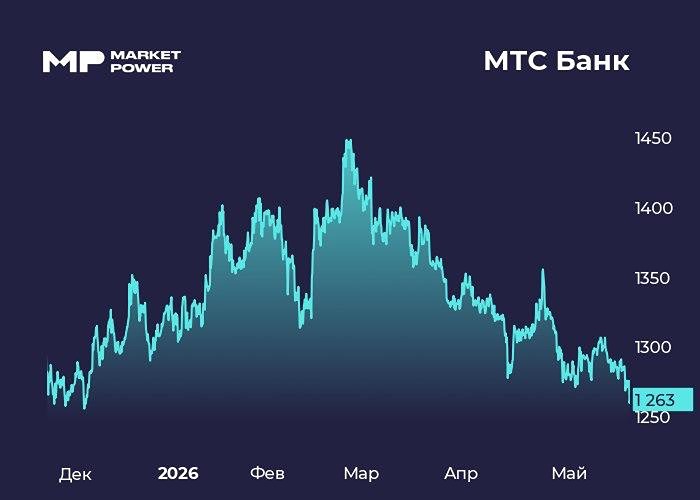 MP MARKET POWER

МТС Банк

1450
1400
1350
1300
1 263
1250

Дек 2026 Фев Мар Апр Май